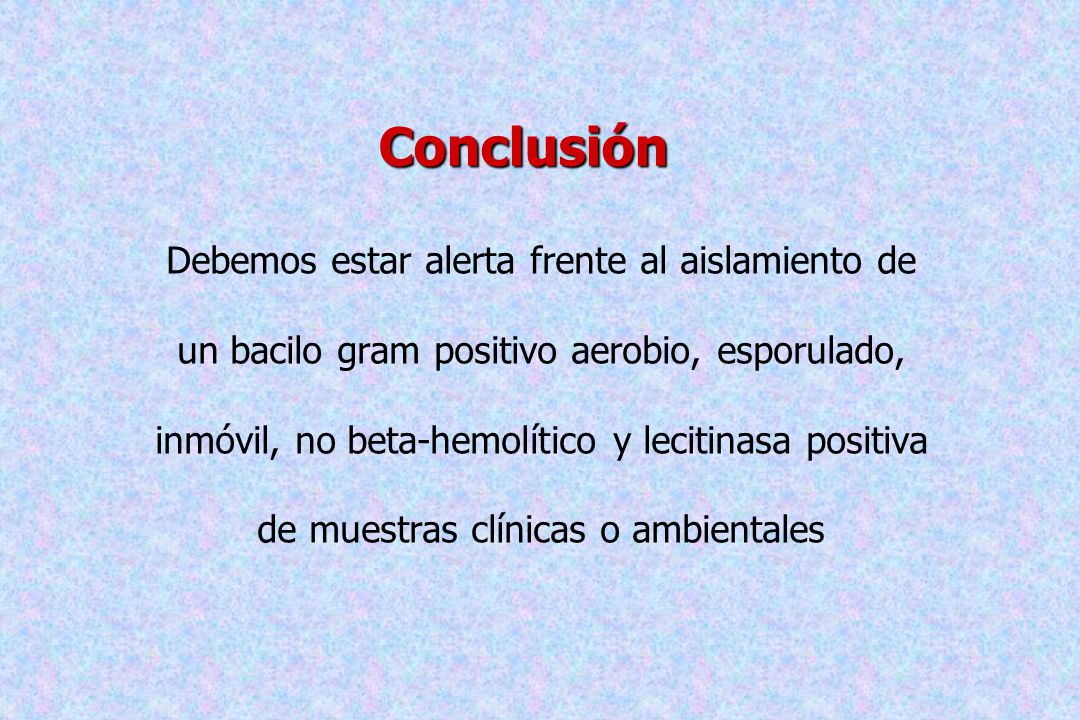 Conclusión

Debemos estar alerta frente al aislamiento de un bacilo gram positivo aerobio, esporulado, inmóvil, no beta-hemolítico y lecitinasa positiva de muestras clínicas o ambientales